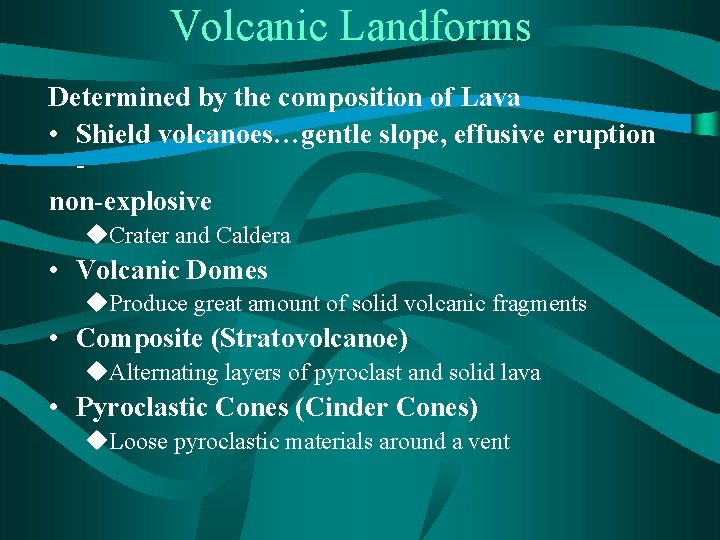 Volcanic Landforms

Determined by the composition of Lava

• Shield volcanoes…gentle slope, effusive eruption -

non-explosive

◆Crater and Caldera

• Volcanic Domes

◆Produce great amount of solid volcanic fragments

• Composite (Stratovolcanoe)

◆Alternating layers of pyroclast and solid lava

• Pyroclastic Cones (Cinder Cones)

◆Loose pyroclastic materials around a vent